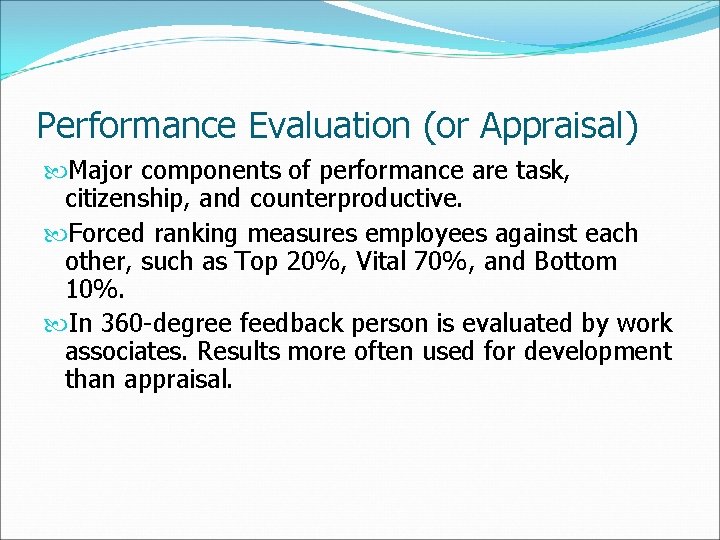 Performance Evaluation (or Appraisal)

Major components of performance are task, citizenship, and counterproductive.

Forced ranking measures employees against each other, such as Top 20%, Vital 70%, and Bottom 10%.

In 360-degree feedback person is evaluated by work associates. Results more often used for development than appraisal.